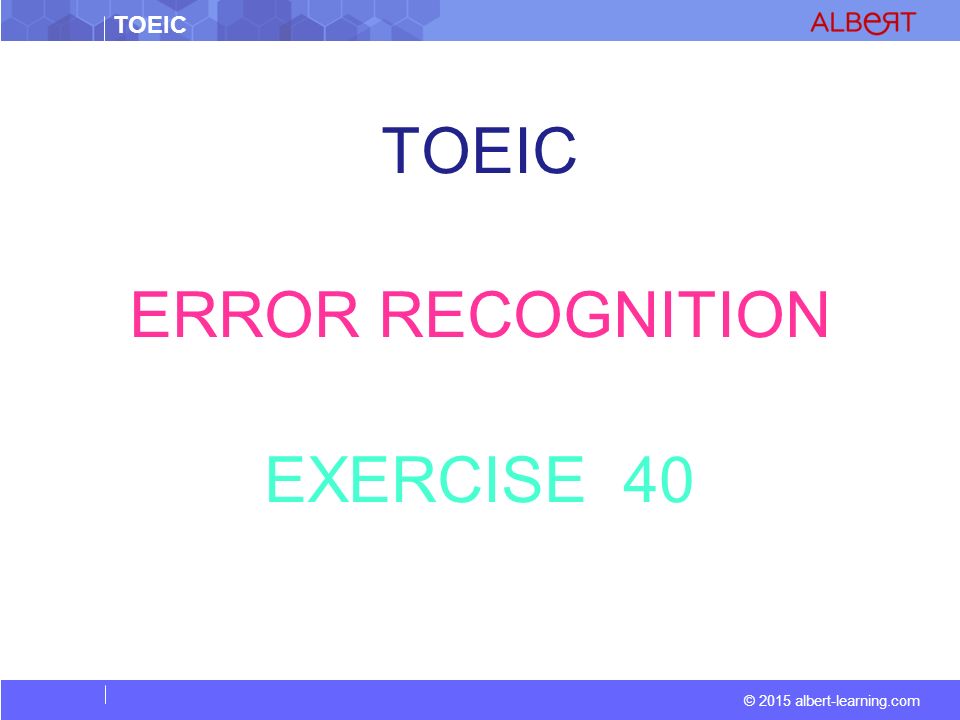 TOEIC

ALBERT

TOEIC

ERROR RECOGNITION

EXERCISE 40

© 2015 albert-learning.com